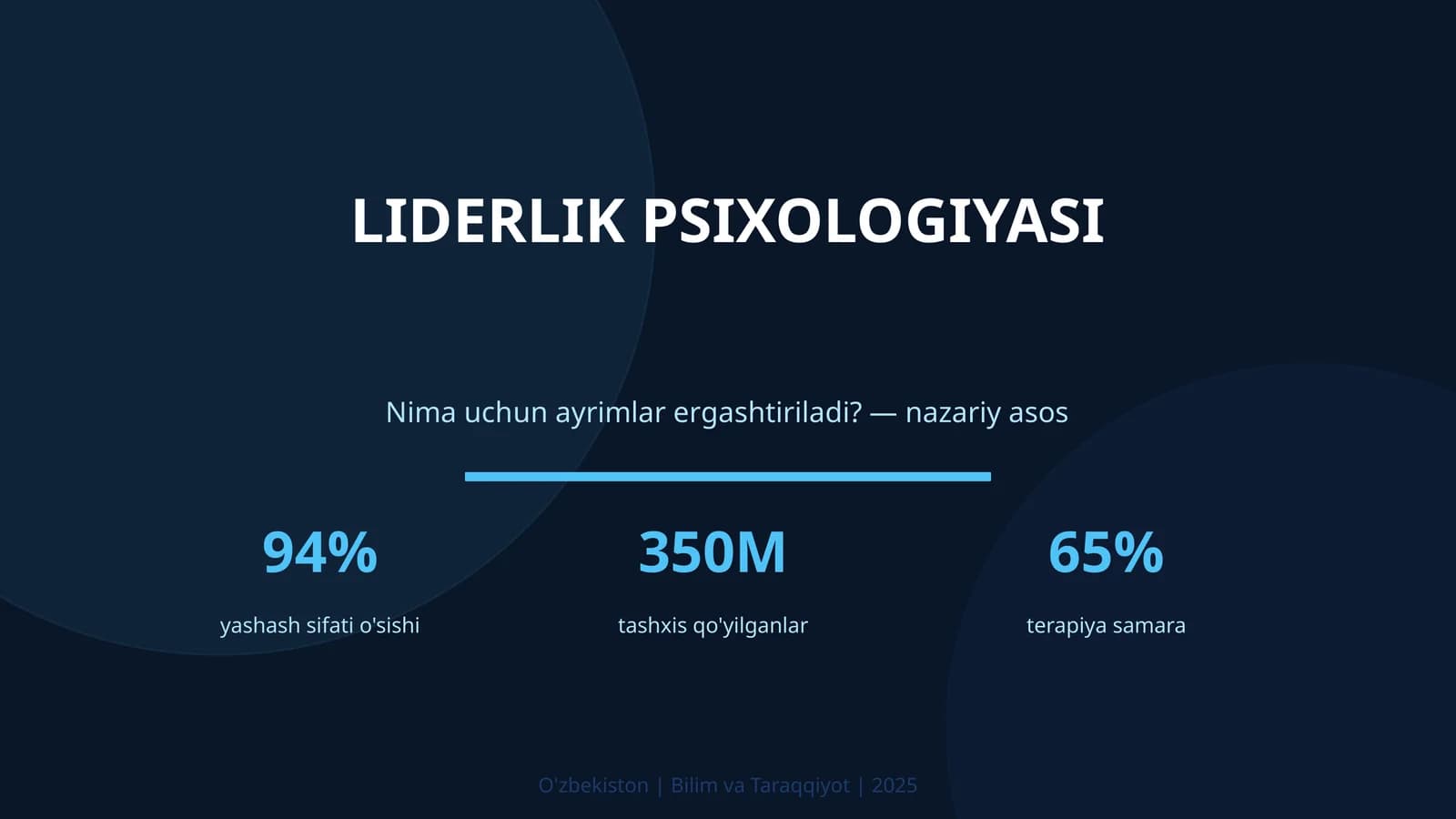 LIDERLIK PSIXOLOGIYASI

Nima uchun ayrimlar ergashtiriladi? — nazariy asos

94%
yashash sifati o'sishi

350M
tashxis qo'yilganlar

65%
terapiya samara

O'zbekiston | Bilim va Taraqqiyot | 2025